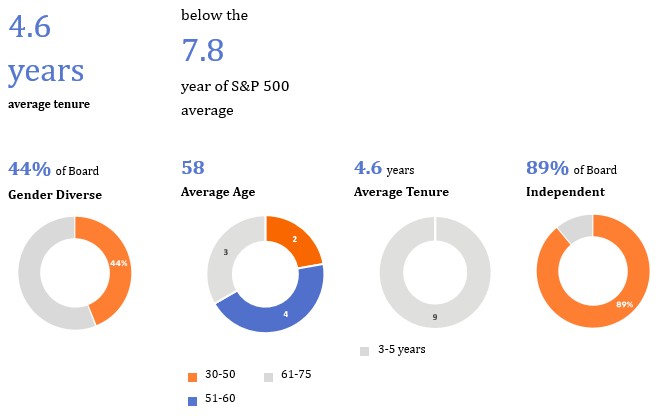 4.6 years
average tenure

below the
7.8
year of S&P 500 average

44% of Board
Gender Diverse

44%

58
Average Age

2
3
4

30-50
61-75
51-60

4.6 years
Average Tenure

9

3-5 years

89% of Board
Independent

89%